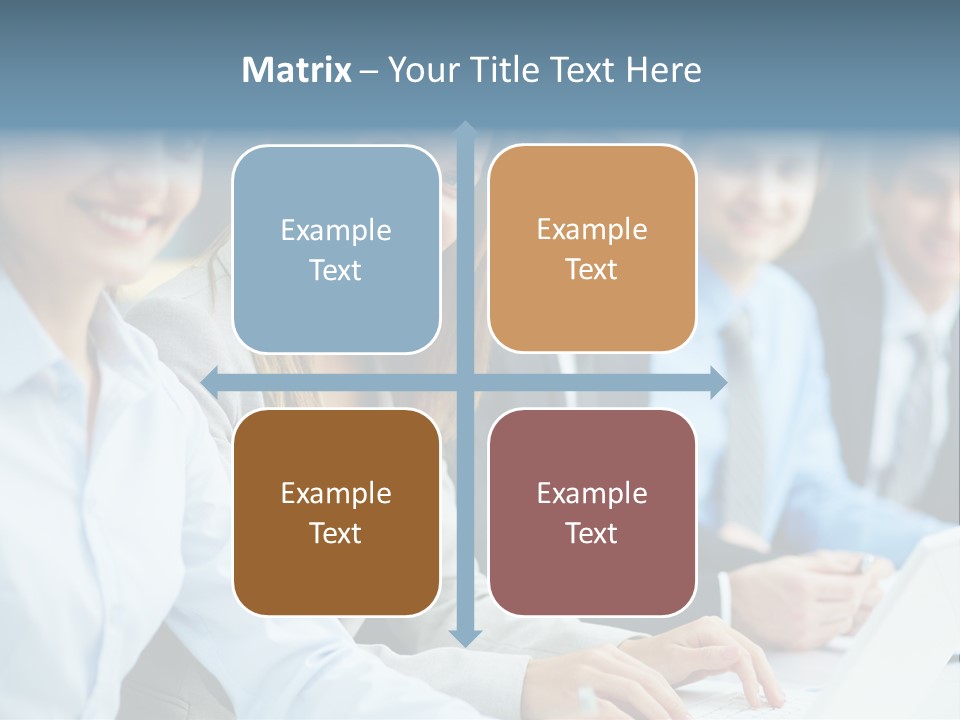 Matrix – Your Title Text Here

Example Text

Example Text

Example Text

Example Text